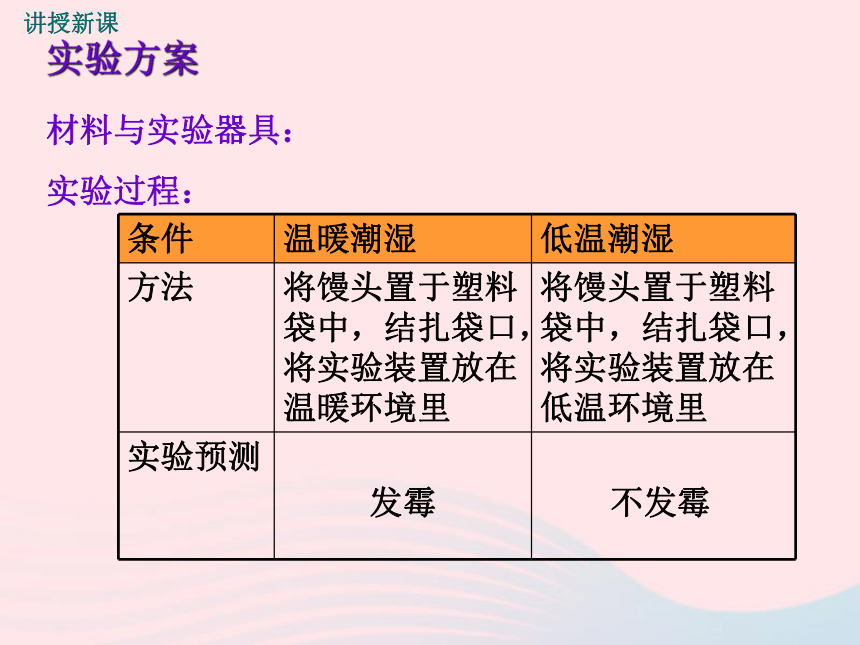 讲授新课

实验方案

材料与实验器具：

实验过程：

| 条件 | 温暖潮湿 | 低温潮湿 |
|---|---|---|
| 方法 | 将馒头置于塑料袋中，结扎袋口，将实验装置放在温暖环境里 | 将馒头置于塑料袋中，结扎袋口，将实验装置放在低温环境里 |
| 实验预测 | 发霉 | 不发霉 |